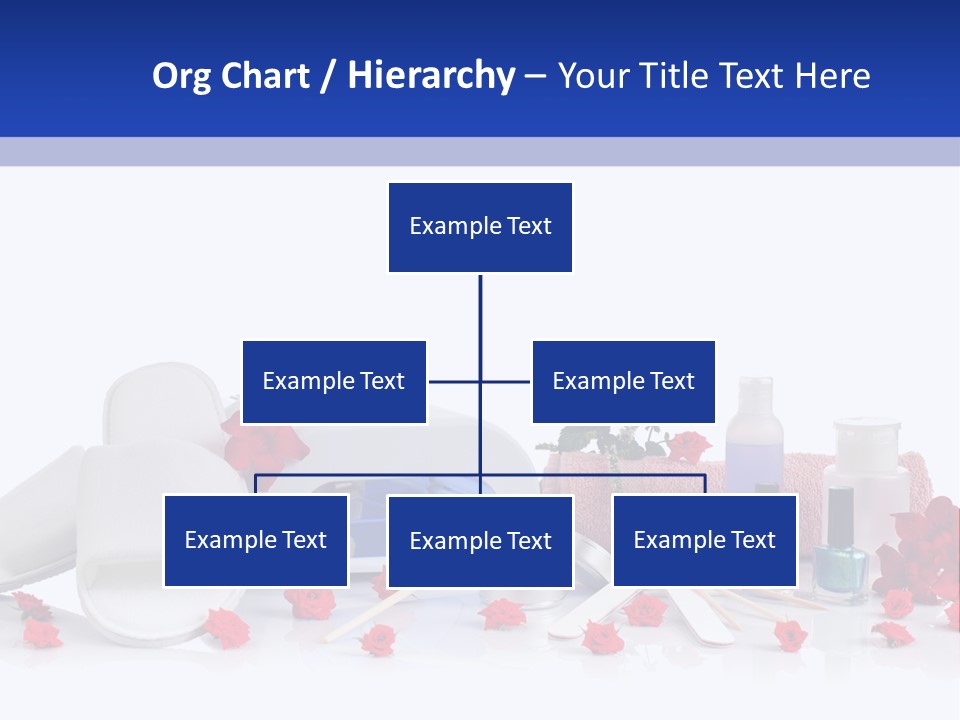 Org Chart / Hierarchy – Your Title Text Here

Example Text

Example Text

Example Text

Example Text

Example Text

Example Text